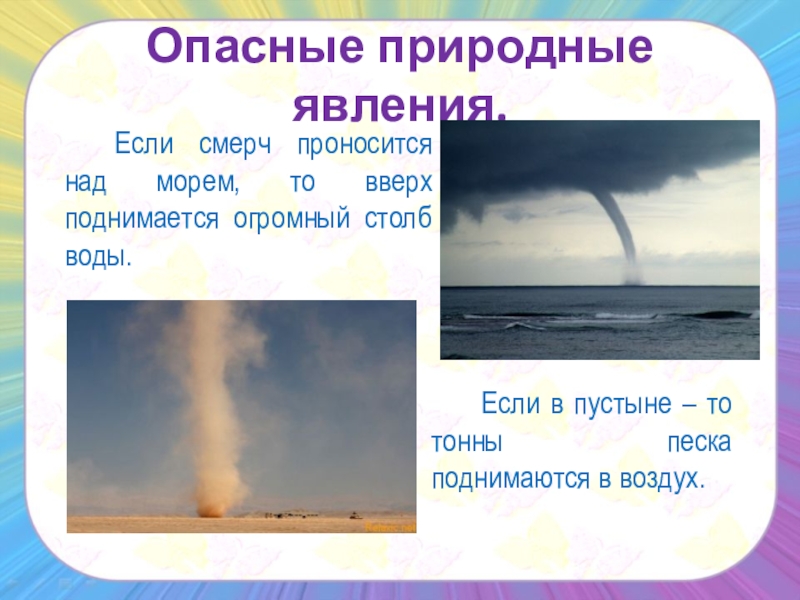 Опасные природные явления.

Если смерч проносится над морем, то вверх поднимается огромный столб воды.

Если в пустыне – то тонны песка поднимаются в воздух.